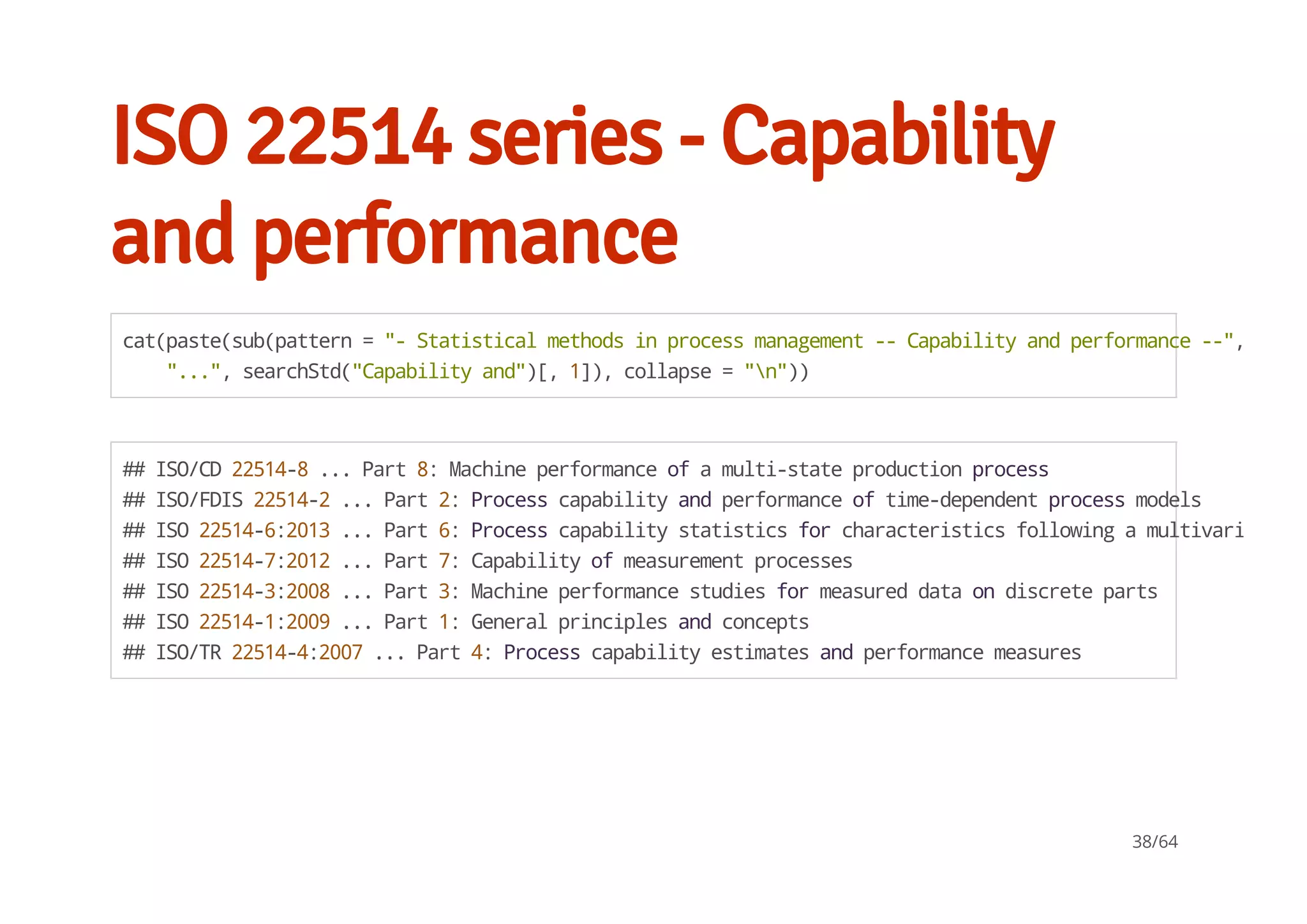 ISO 22514 series - Capability and performance

cat(paste(sub(pattern = "- Statistical methods in process management -- Capability and performance --",
    "...", searchStd("Capability and")[, 1]), collapse = "\n"))

## ISO/CD 22514-8 ... Part 8: Machine performance of a multi-state production process
## ISO/FDIS 22514-2 ... Part 2: Process capability and performance of time-dependent process models
## ISO 22514-6:2013 ... Part 6: Process capability statistics for characteristics following a multivari
## ISO 22514-7:2012 ... Part 7: Capability of measurement processes
## ISO 22514-3:2008 ... Part 3: Machine performance studies for measured data on discrete parts
## ISO 22514-1:2009 ... Part 1: General principles and concepts
## ISO/TR 22514-4:2007 ... Part 4: Process capability estimates and performance measures

38/64